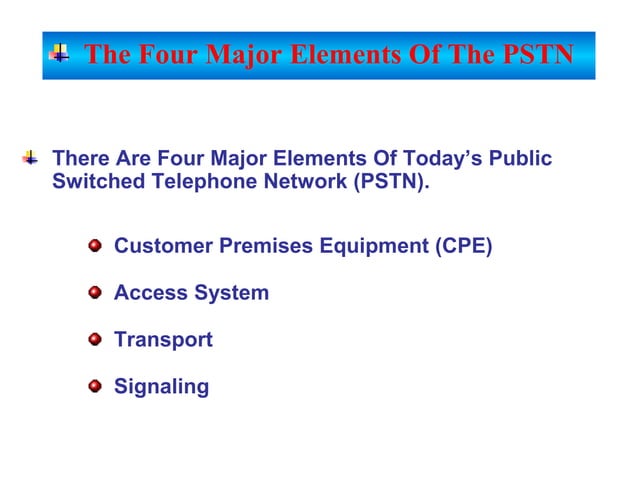 The Four Major Elements Of The PSTN

There Are Four Major Elements Of Today's Public Switched Telephone Network (PSTN).

Customer Premises Equipment (CPE)

Access System

Transport

Signaling